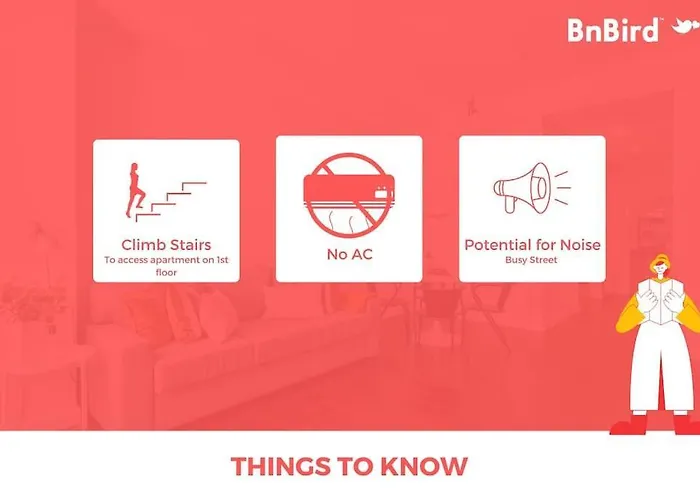 BnBird™

Climb Stairs
To access apartment on 1st floor

No AC

Potential for Noise
Busy Street

THINGS TO KNOW